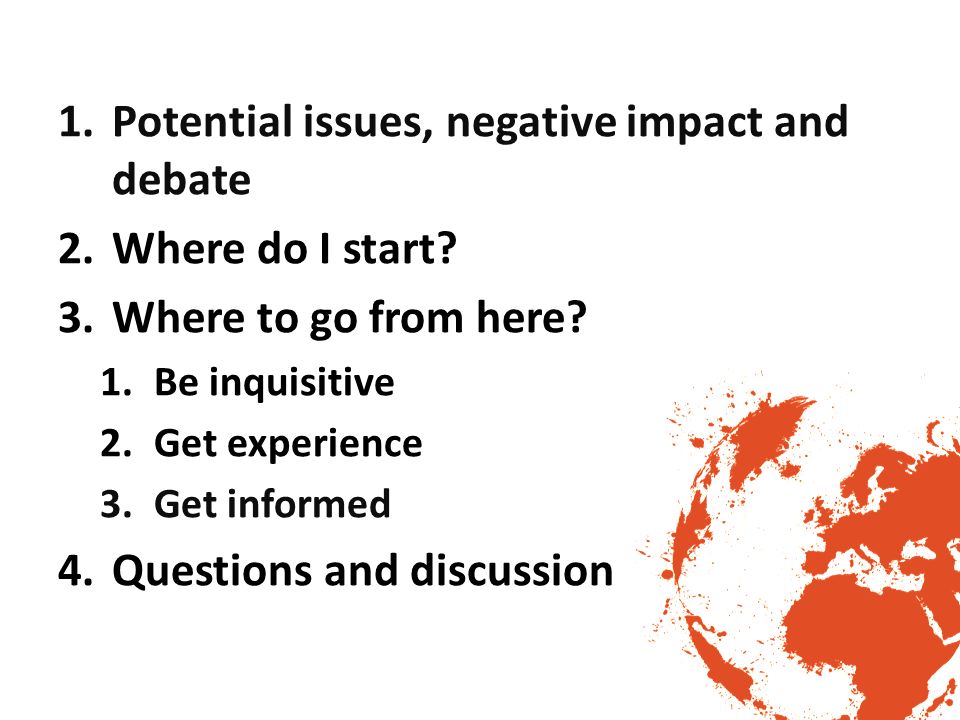 1. Potential issues, negative impact and debate
2. Where do I start?
3. Where to go from here?
   1. Be inquisitive
   2. Get experience
   3. Get informed
4. Questions and discussion